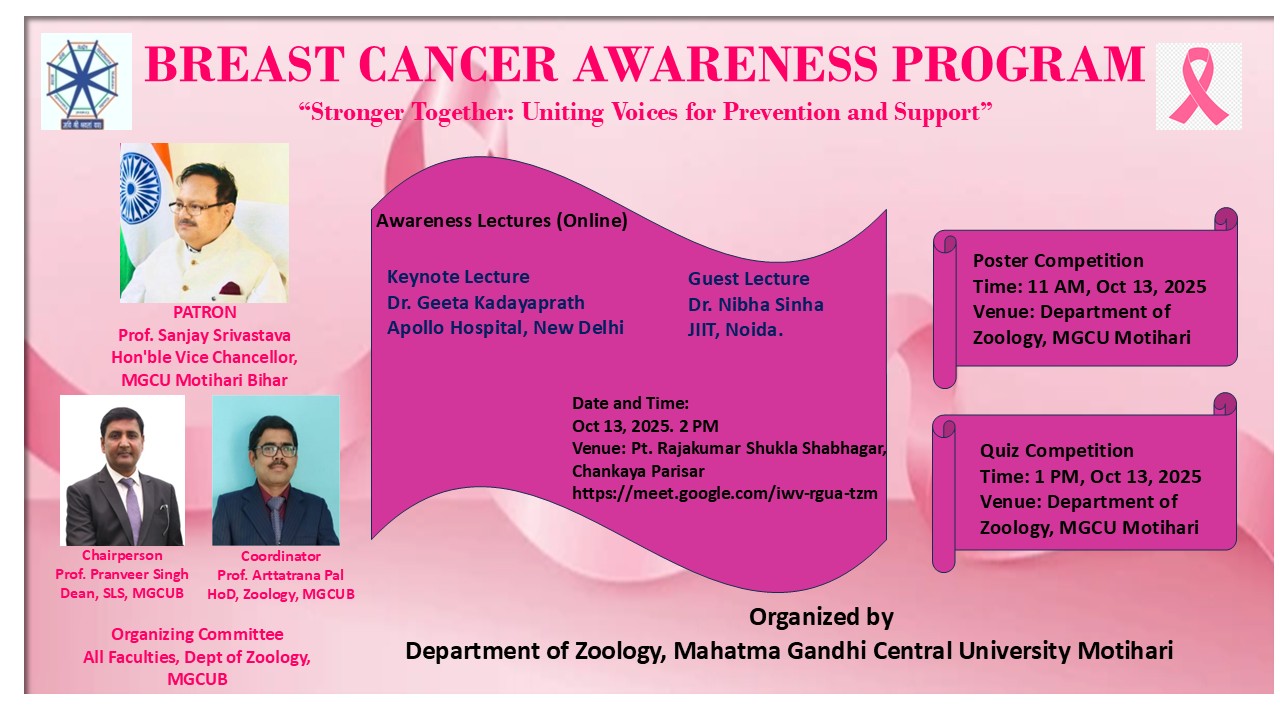 BREAST CANCER AWARENESS PROGRAM

"Stronger Together: Uniting Voices for Prevention and Support"

PATRON
Prof. Sanjay Srivastava
Hon'ble Vice Chancellor,
MGCU Motihari Bihar

Chairperson
Prof. Pranveer Singh
Dean, SLS, MGCUB

Coordinator
Prof. Arttatrana Pal
HoD, Zoology, MGCUB

Organizing Committee
All Faculties, Dept of Zoology,
MGCUB

Awareness Lectures (Online)

Keynote Lecture
Dr. Geeta Kadayaprath
Apollo Hospital, New Delhi

Guest Lecture
Dr. Nibha Sinha
JIIT, Noida.

Date and Time:
Oct 13, 2025. 2 PM
Venue: Pt. Rajakumar Shukla Shabhagar,
Chankaya Parisar
https://meet.google.com/iwv-rgua-tzm

Poster Competition
Time: 11 AM, Oct 13, 2025
Venue: Department of Zoology, MGCU Motihari

Quiz Competition
Time: 1 PM, Oct 13, 2025
Venue: Department of Zoology, MGCU Motihari

Organized by
Department of Zoology, Mahatma Gandhi Central University Motihari